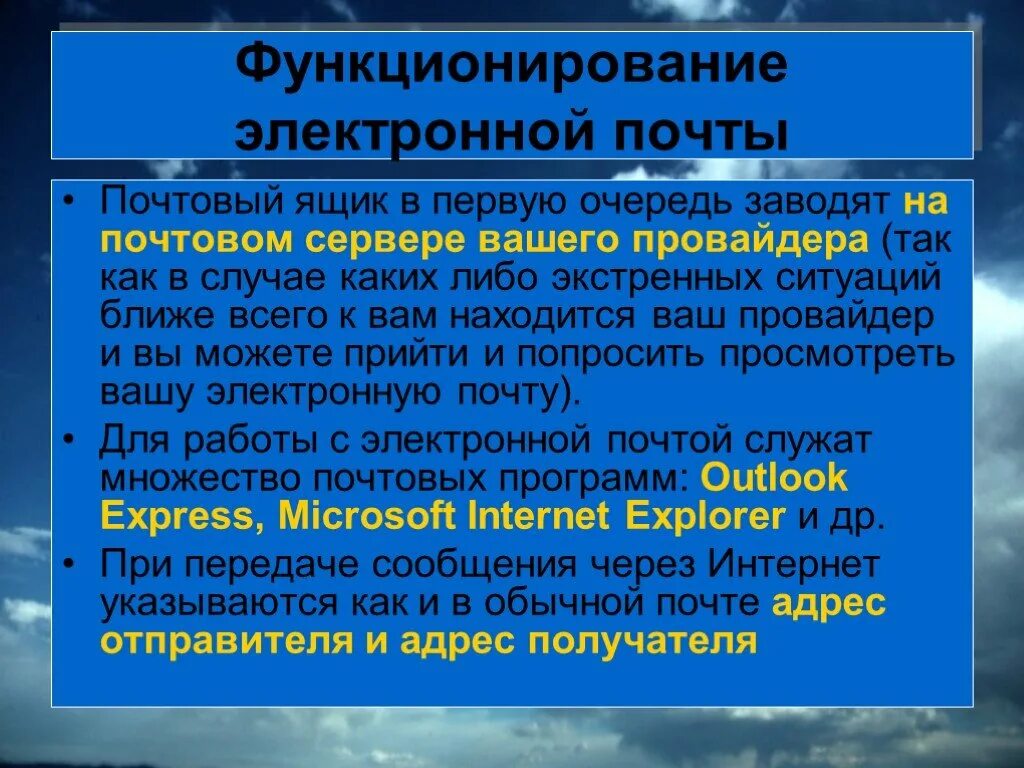 Функционирование электронной почты

• Почтовый ящик в первую очередь заводят на почтовом сервере вашего провайдера (так как в случае каких либо экстренных ситуаций ближе всего к вам находится ваш провайдер и вы можете прийти и попросить просмотреть вашу электронную почту).

• Для работы с электронной почтой служат множество почтовых программ: Outlook Express, Microsoft Internet Explorer и др.

• При передаче сообщения через Интернет указываются как и в обычной почте адрес отправителя и адрес получателя